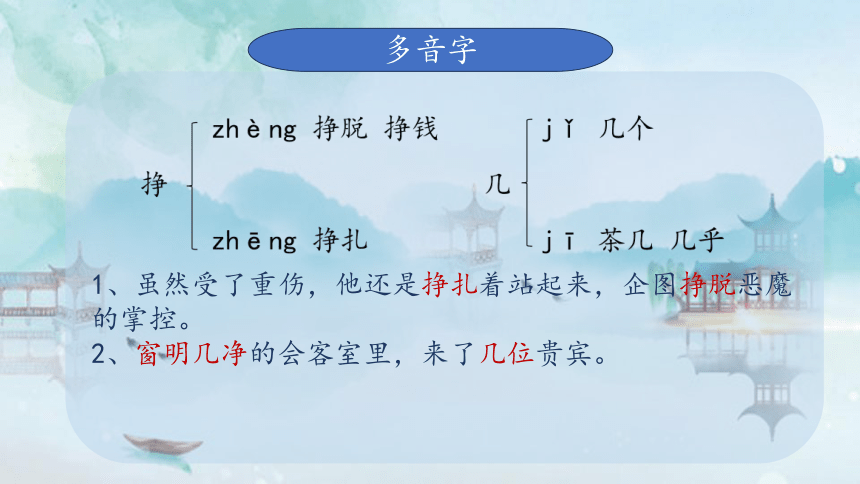 多音字

挣 zhèng 挣脱 挣钱
zhēng 挣扎

几 jǐ 几个
jī 茶几 几乎

1、虽然受了重伤，他还是挣扎着站起来，企图挣脱恶魔的掌控。
2、窗明几净的会客室里，来了几位贵宾。